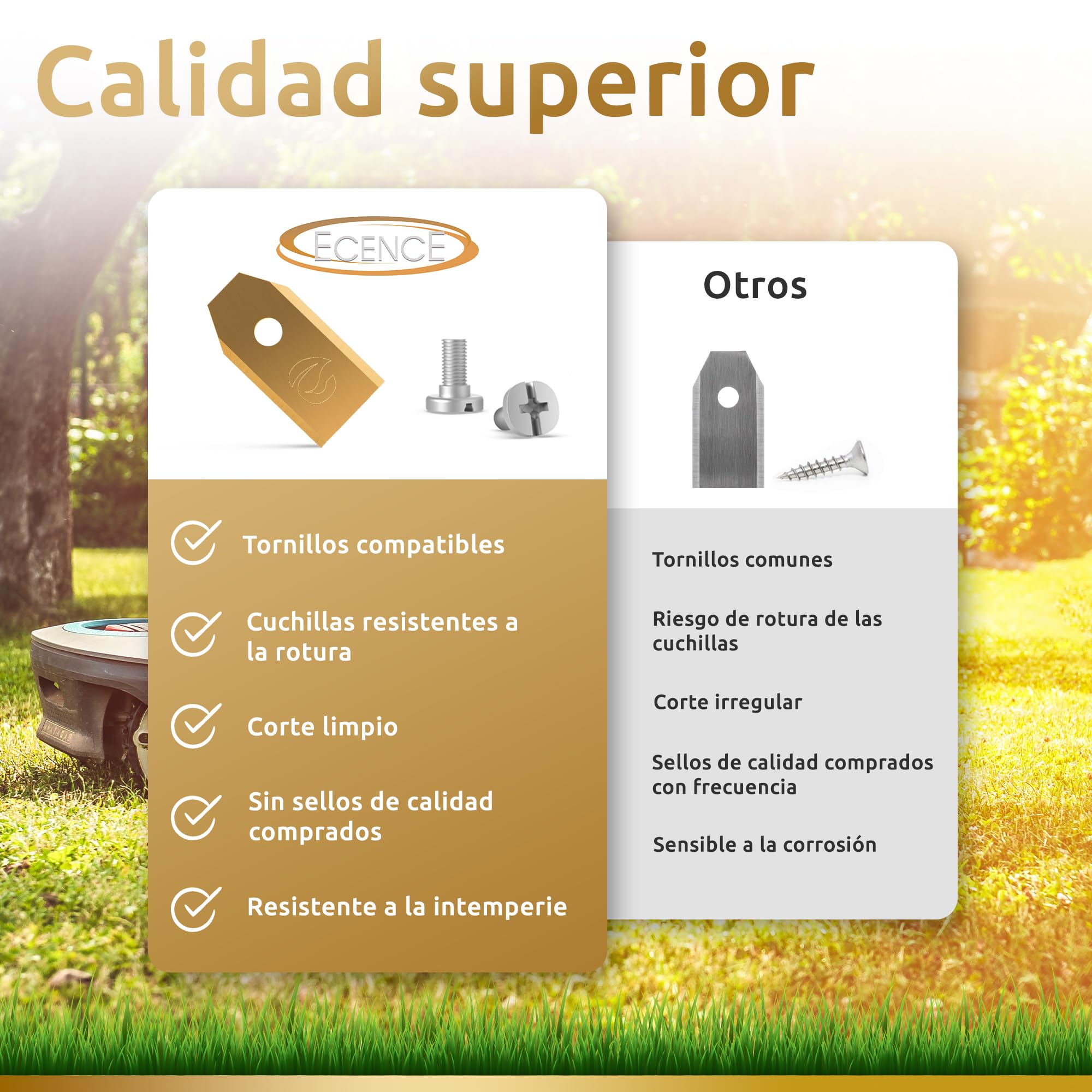 Calidad superior

ECENCE

Tornillos compatibles

Cuchillas resistentes a la rotura

Corte limpio

Sin sellos de calidad comprados

Resistente a la intemperie

Otros

Tornillos comunes

Riesgo de rotura de las cuchillas

Corte irregular

Sellos de calidad comprados con frecuencia

Sensible a la corrosión